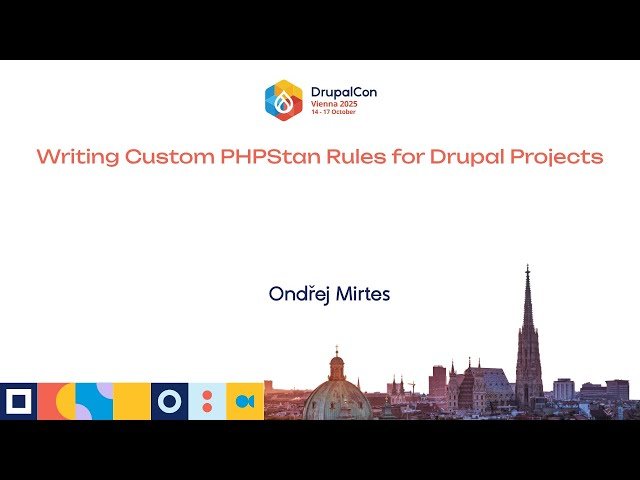 DrupalCon
Vienna 2025
14 - 17 October

Writing Custom PHPStan Rules for Drupal Projects

Ondřej Mirtes